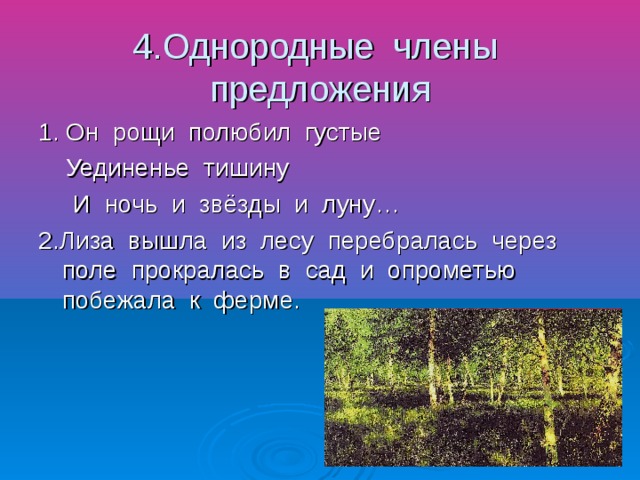 4.Однородные члены предложения

1. Он рощи полюбил густые

Уединенье тишину

И ночь и звёзды и луну…

2.Лиза вышла из лесу перебралась через поле прокралась в сад и опрометью побежала к ферме.